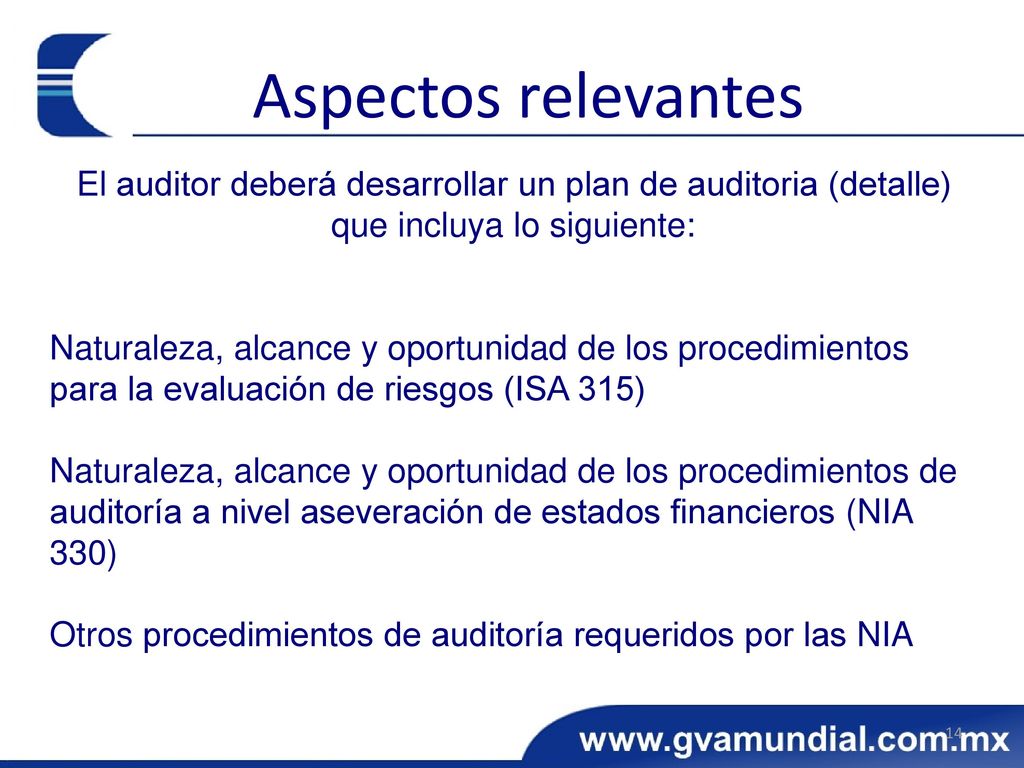 Aspectos relevantes

El auditor deberá desarrollar un plan de auditoria (detalle) que incluya lo siguiente:

Naturaleza, alcance y oportunidad de los procedimientos para la evaluación de riesgos (ISA 315)

Naturaleza, alcance y oportunidad de los procedimientos de auditoría a nivel aseveración de estados financieros (NIA 330)

Otros procedimientos de auditoría requeridos por las NIA

14

www.gvamundial.com.mx